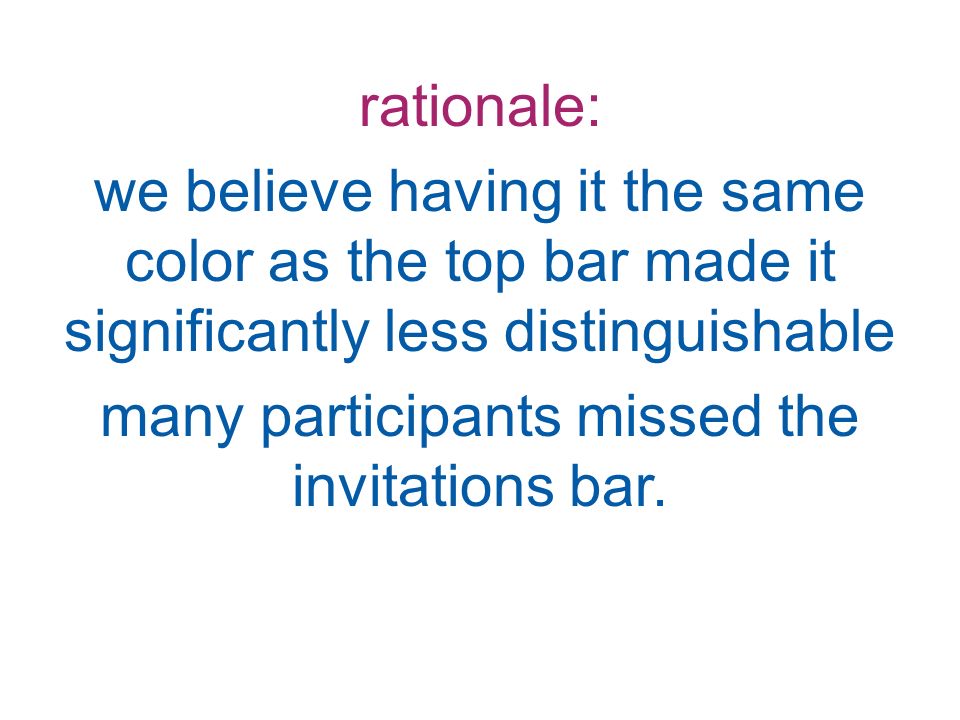 rationale:

we believe having it the same color as the top bar made it significantly less distinguishable

many participants missed the invitations bar.